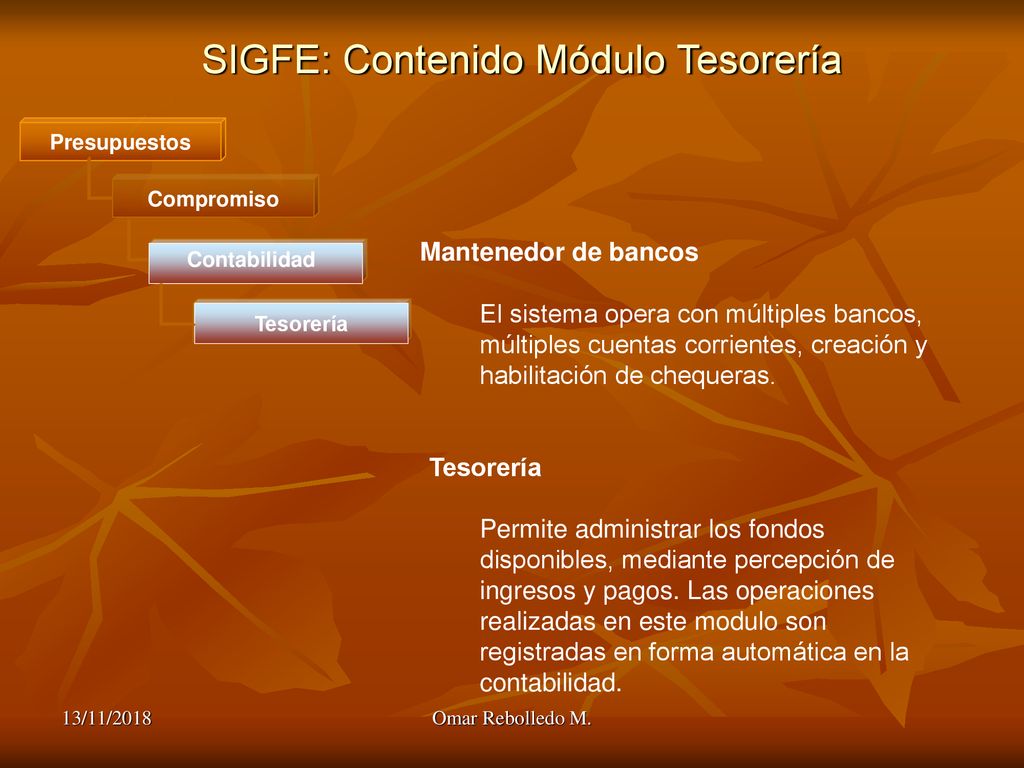 SIGFE: Contenido Módulo Tesorería

Presupuestos

Compromiso

Contabilidad

Tesorería

Mantenedor de bancos

El sistema opera con múltiples bancos, múltiples cuentas corrientes, creación y habilitación de chequeras.

Tesorería

Permite administrar los fondos disponibles, mediante percepción de ingresos y pagos. Las operaciones realizadas en este modulo son registradas en forma automática en la contabilidad.

13/11/2018

Omar Rebolledo M.